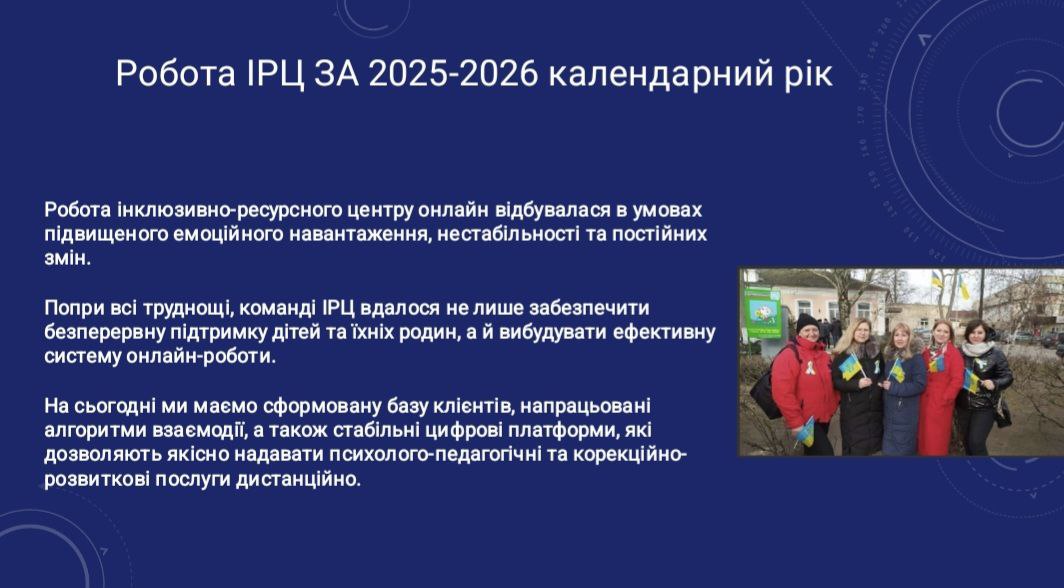 Робота ІРЦ ЗА 2025-2026 календарний рік

Робота інклюзивно-ресурсного центру онлайн відбувалася в умовах підвищеного емоційного навантаження, нестабільності та постійних змін.

Попри всі труднощі, команді ІРЦ вдалося не лише забезпечити безперервну підтримку дітей та їхніх родин, а й вибудувати ефективну систему онлайн-роботи.

На сьогодні ми маємо сформовану базу клієнтів, напрацьовані алгоритми взаємодії, а також стабільні цифрові платформи, які дозволяють якісно надавати психолого-педагогічні та корекційно-розвиткові послуги дистанційно.